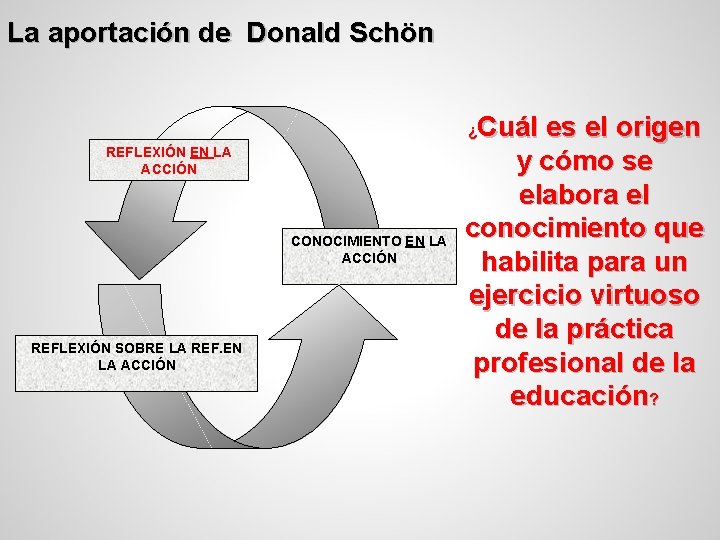 La aportación de Donald Schön

REFLEXIÓN EN LA ACCIÓN

CONOCIMIENTO EN LA ACCIÓN

REFLEXIÓN SOBRE LA REF.EN LA ACCIÓN

¿Cuál es el origen y cómo se elabora el conocimiento que habilita para un ejercicio virtuoso de la práctica profesional de la educación?